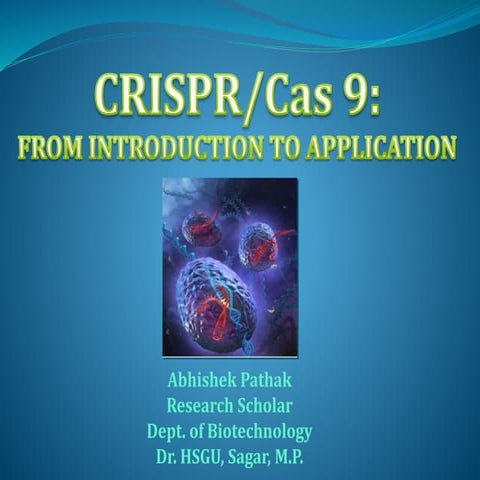 CRISPR/Cas 9:
FROM INTRODUCTION TO APPLICATION

Abhishek Pathak
Research Scholar
Dept. of Biotechnology
Dr. HSGU, Sagar, M.P.